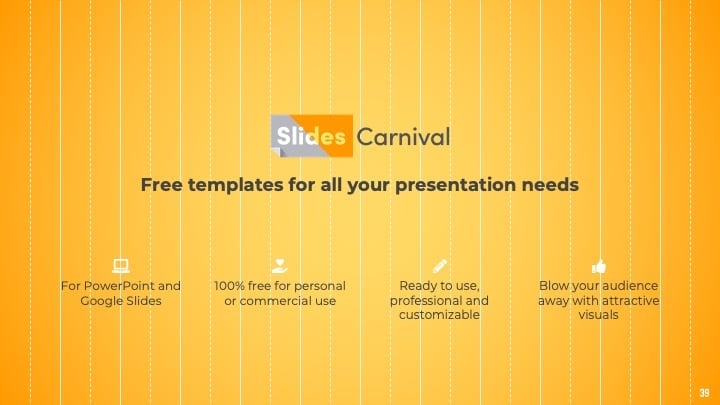 Slides Carnival

Free templates for all your presentation needs

For PowerPoint and Google Slides

100% free for personal or commercial use

Ready to use, professional and customizable

Blow your audience away with attractive visuals

39